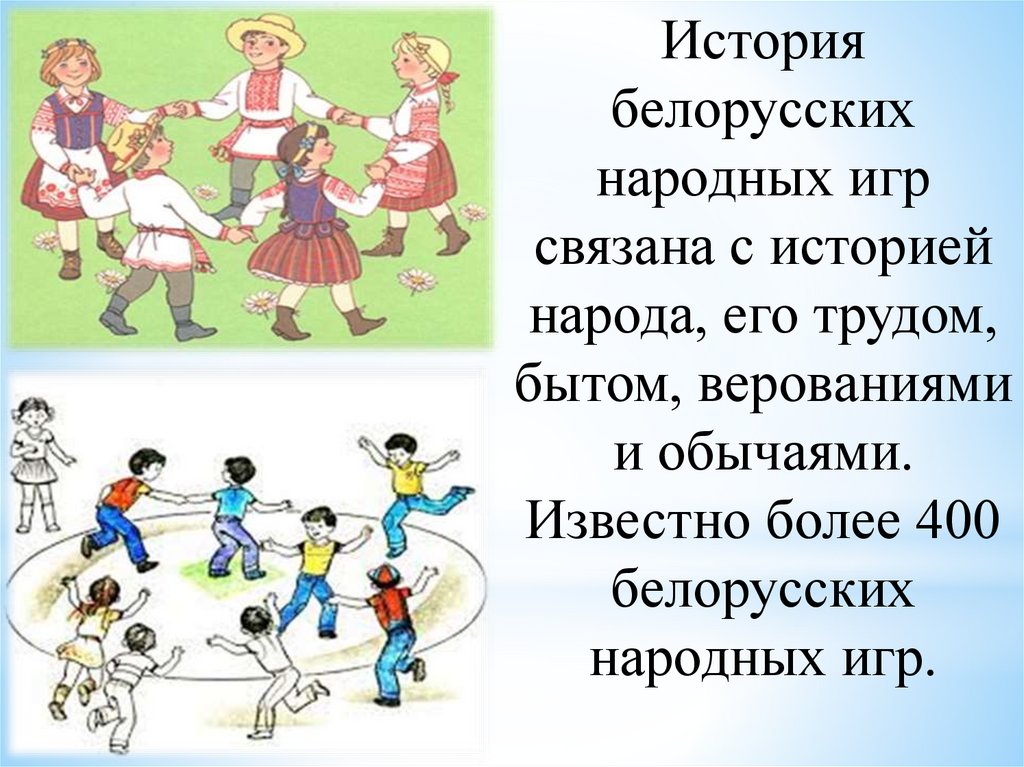 История белорусских народных игр связана с историей народа, его трудом, бытом, верованиями и обычаями. Известно более 400 белорусских народных игр.